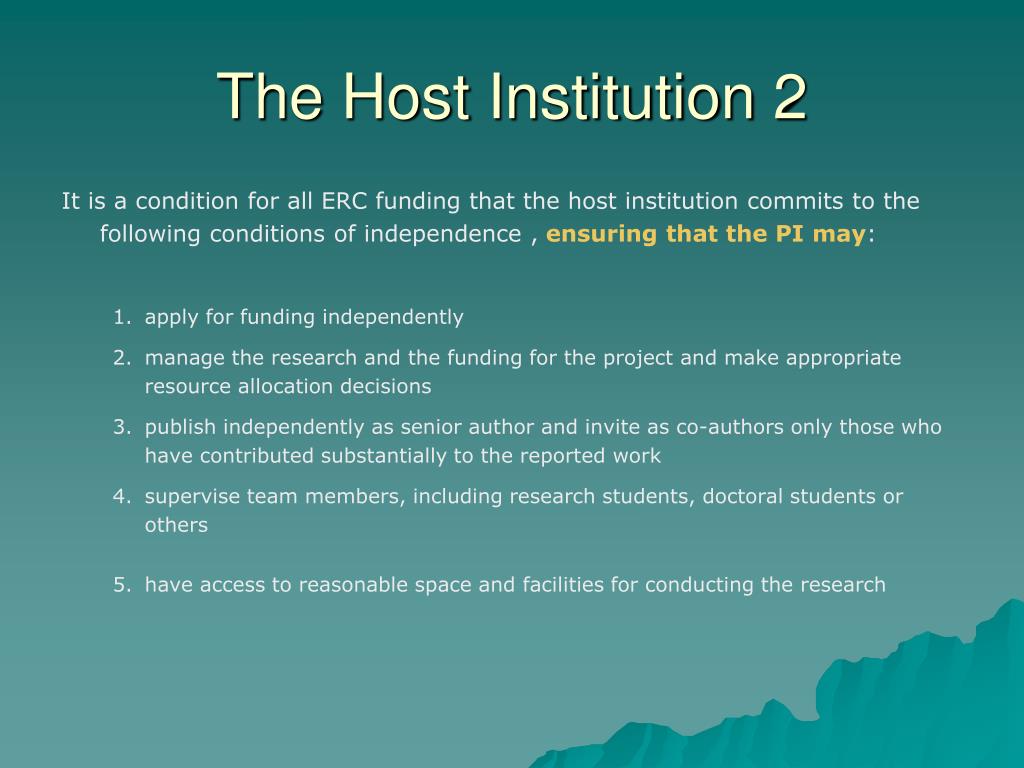 The Host Institution 2

It is a condition for all ERC funding that the host institution commits to the following conditions of independence , ensuring that the PI may:

1. apply for funding independently
2. manage the research and the funding for the project and make appropriate resource allocation decisions
3. publish independently as senior author and invite as co-authors only those who have contributed substantially to the reported work
4. supervise team members, including research students, doctoral students or others

5. have access to reasonable space and facilities for conducting the research